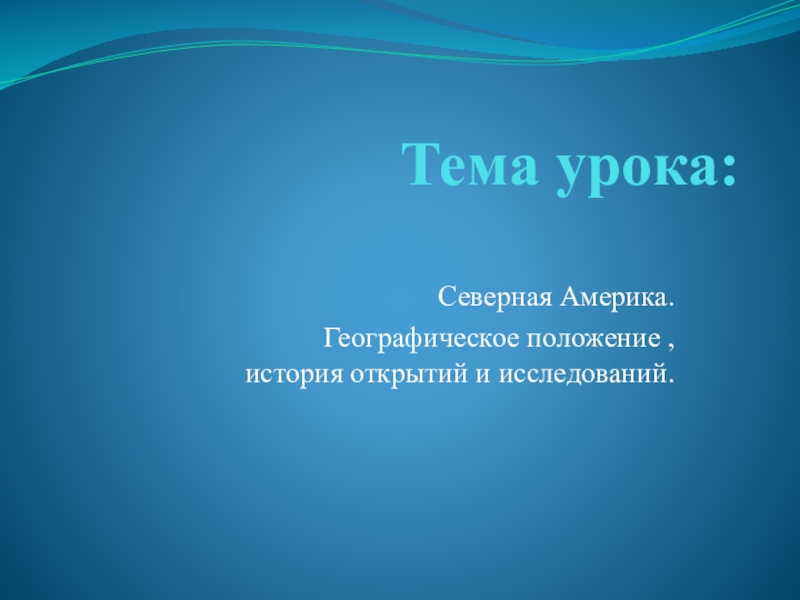 Тема урока:

Северная Америка.

Географическое положение , история открытий и исследований.